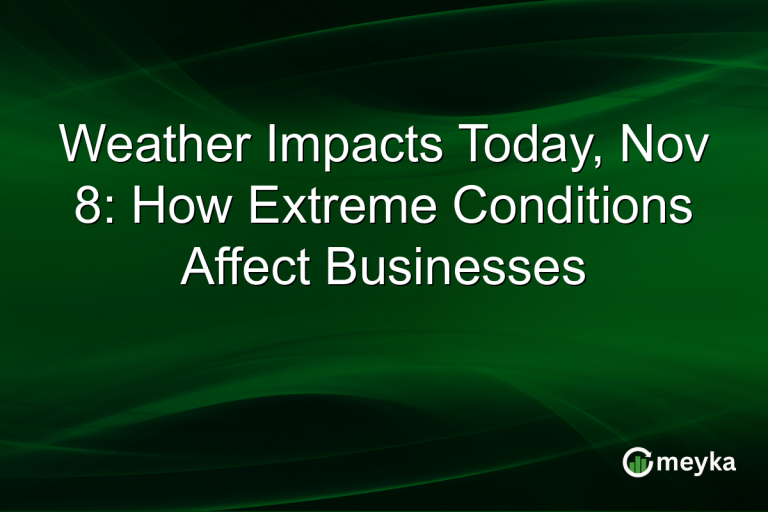 Weather Impacts Today, Nov 8: How Extreme Conditions Affect Businesses

meyka